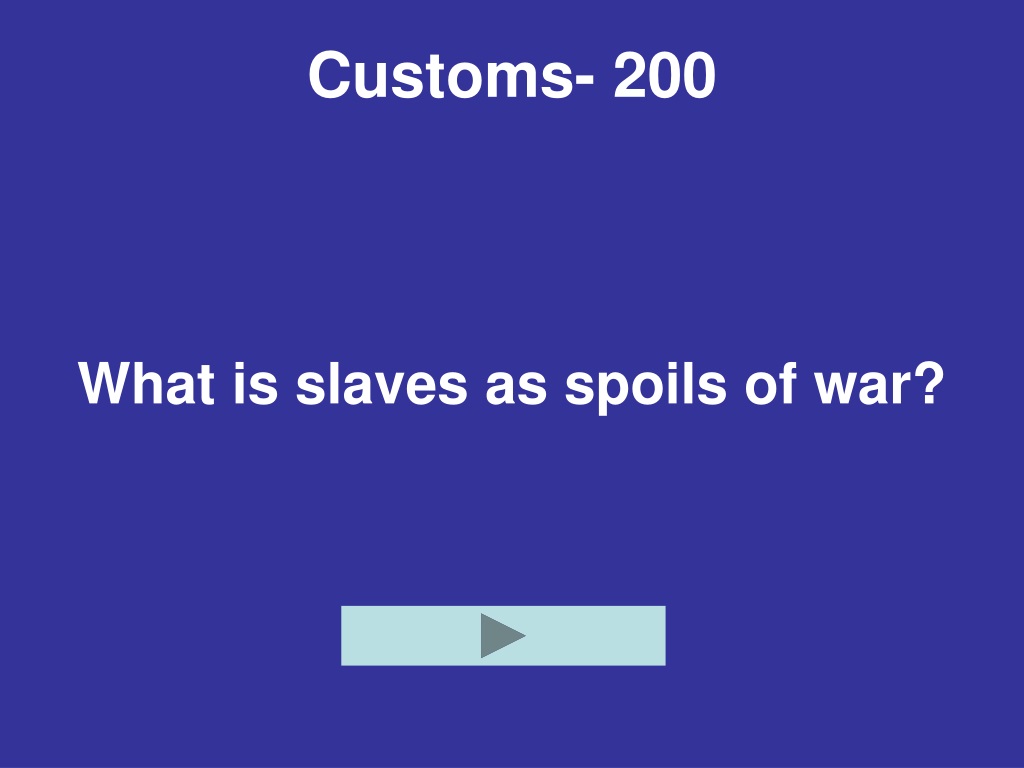 Customs- 200

What is slaves as spoils of war?